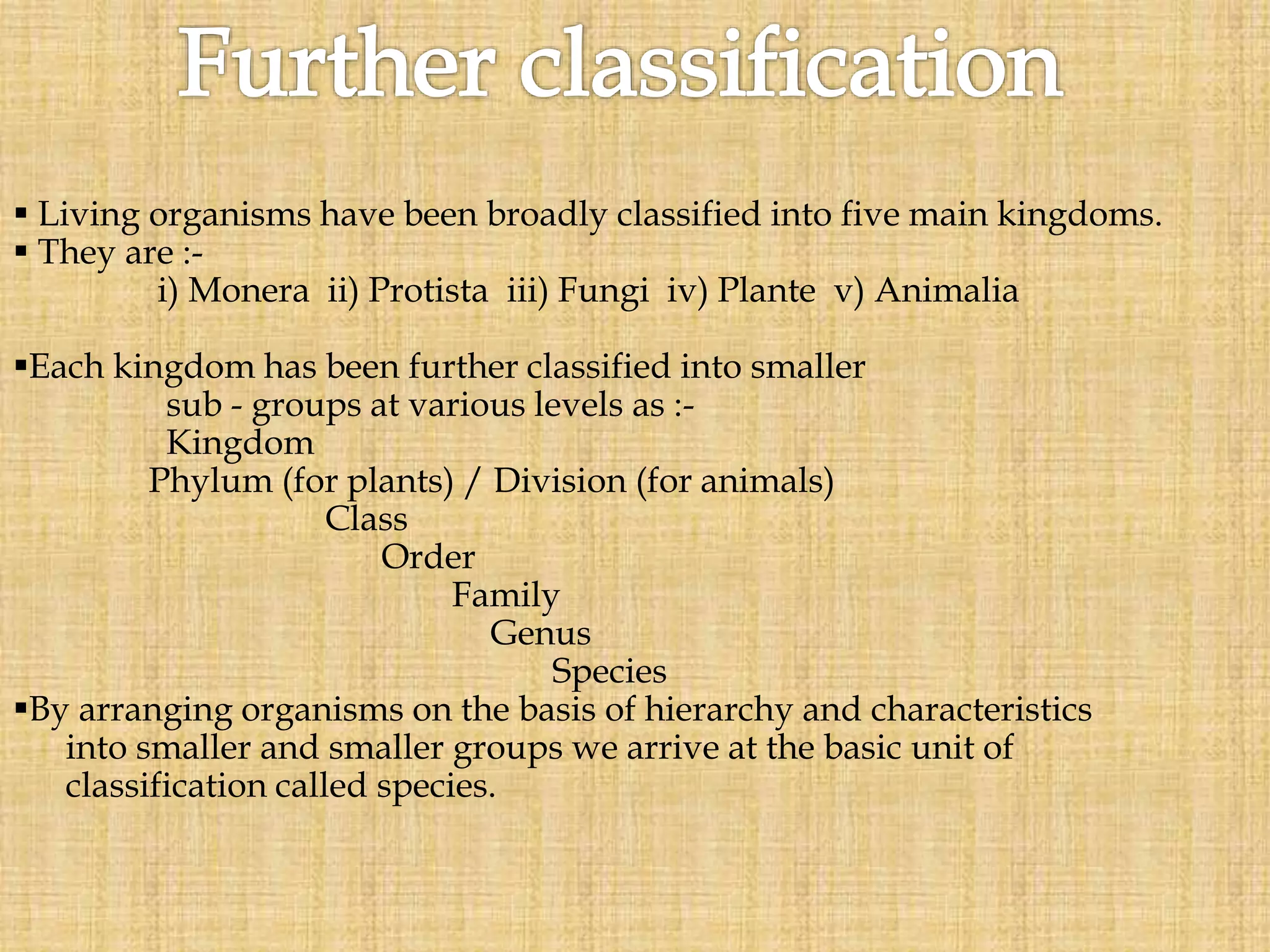 Further classification

▪ Living organisms have been broadly classified into five main kingdoms.
▪ They are :-
i) Monera ii) Protista iii) Fungi iv) Plante v) Animalia

▪Each kingdom has been further classified into smaller sub - groups at various levels as :-
Kingdom
Phylum (for plants) / Division (for animals)
Class
Order
Family
Genus
Species
▪By arranging organisms on the basis of hierarchy and characteristics into smaller and smaller groups we arrive at the basic unit of classification called species.